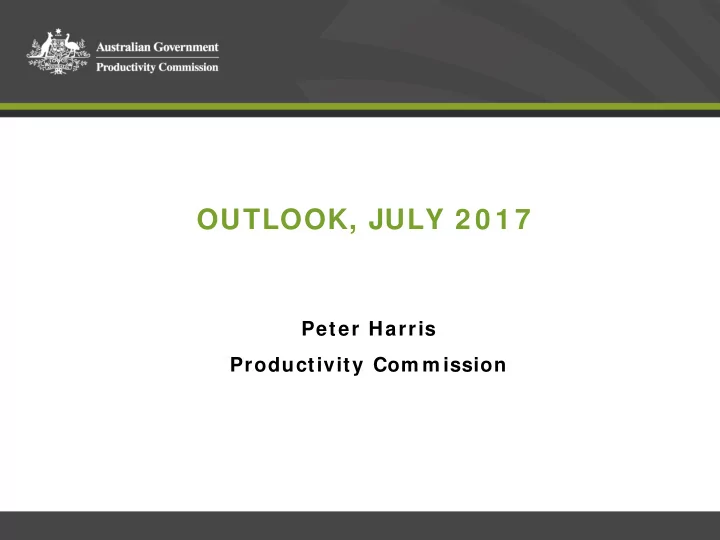 Australian Government
Productivity Commission

OUTLOOK, JULY 2017

Peter Harris
Productivity Commission